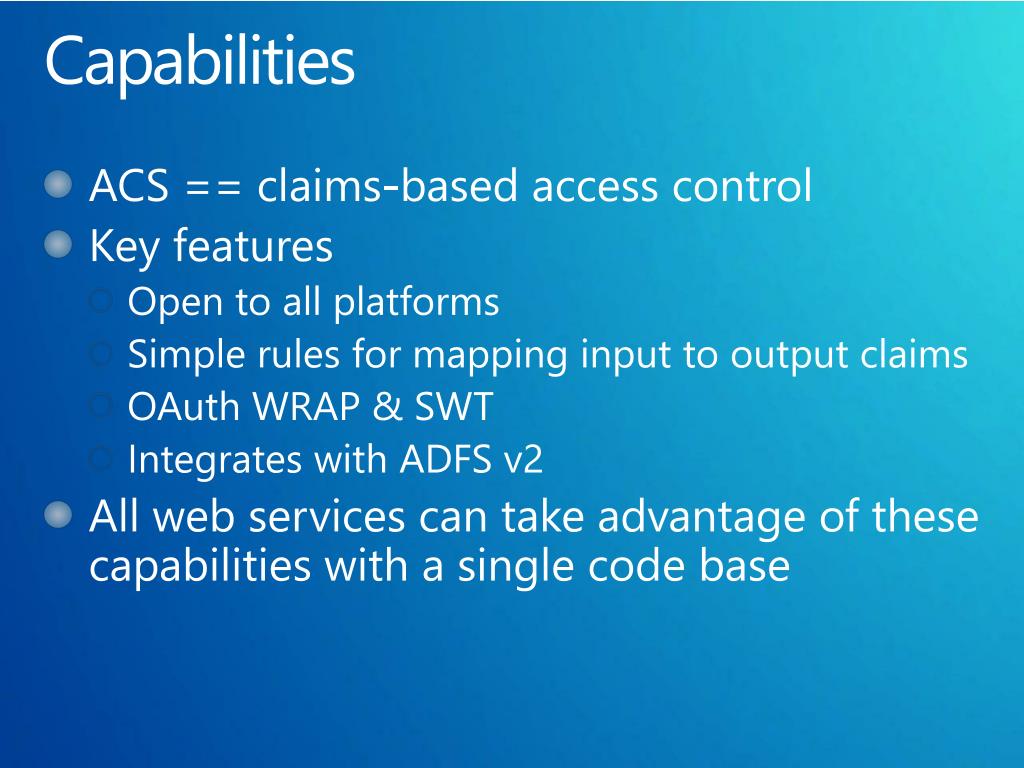 Capabilities

ACS == claims-based access control

Key features

Open to all platforms

Simple rules for mapping input to output claims

OAuth WRAP & SWT

Integrates with ADFS v2

All web services can take advantage of these capabilities with a single code base